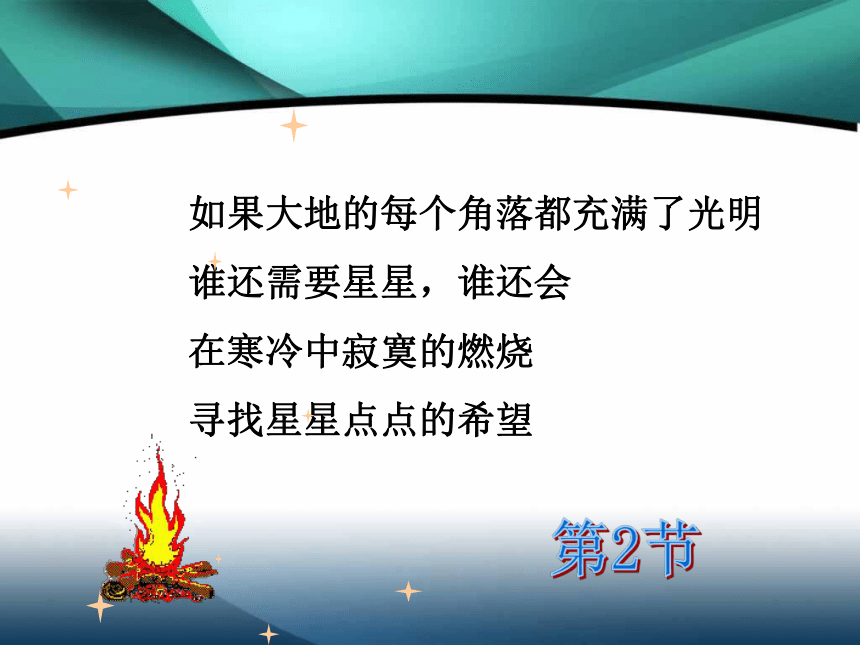 如果大地的每个角落都充满了光明
谁还需要星星，谁还会
在寒冷中寂寞的燃烧
寻找星星点点的希望

第2节